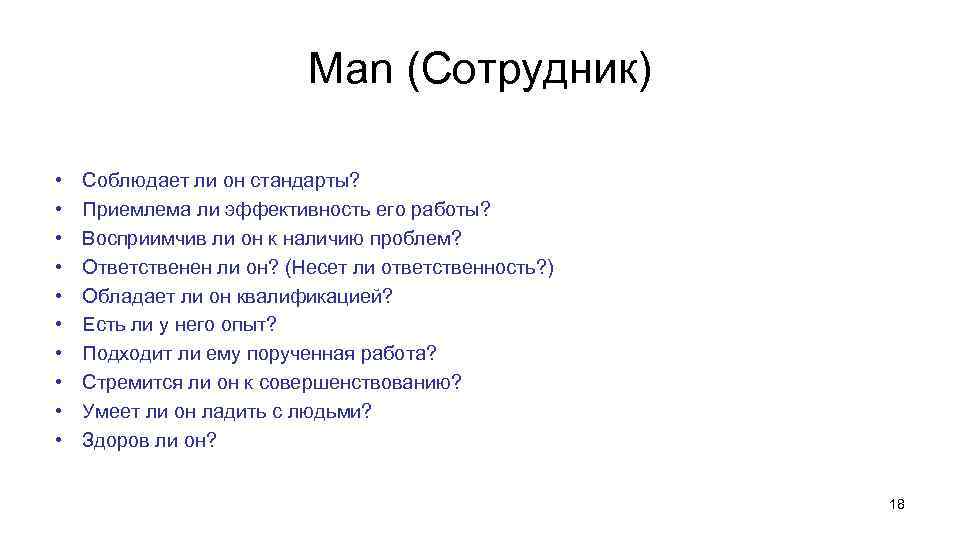 Man (Сотрудник)

• Соблюдает ли он стандарты?
• Приемлема ли эффективность его работы?
• Восприимчив ли он к наличию проблем?
• Ответственен ли он? (Несет ли ответственность?)
• Обладает ли он квалификацией?
• Есть ли у него опыт?
• Подходит ли ему порученная работа?
• Стремится ли он к совершенствованию?
• Умеет ли он ладить с людьми?
• Здоров ли он?

18